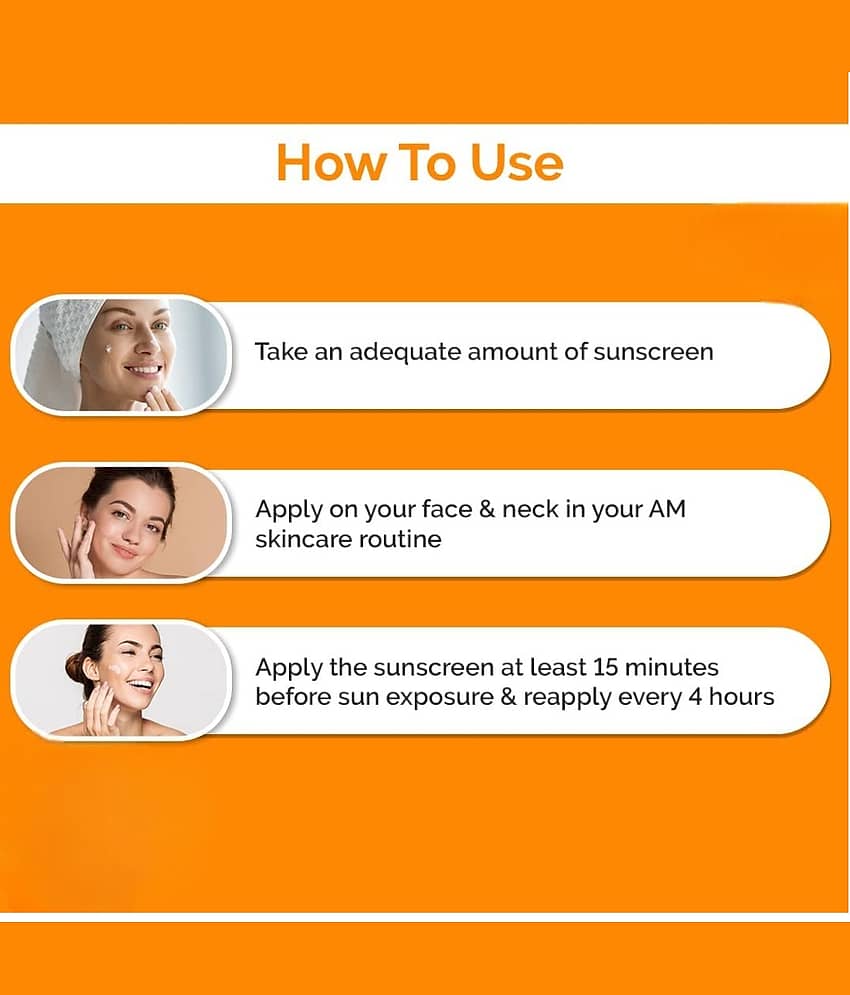 How To Use

Take an adequate amount of sunscreen

Apply on your face & neck in your AM skincare routine

Apply the sunscreen at least 15 minutes before sun exposure & reapply every 4 hours